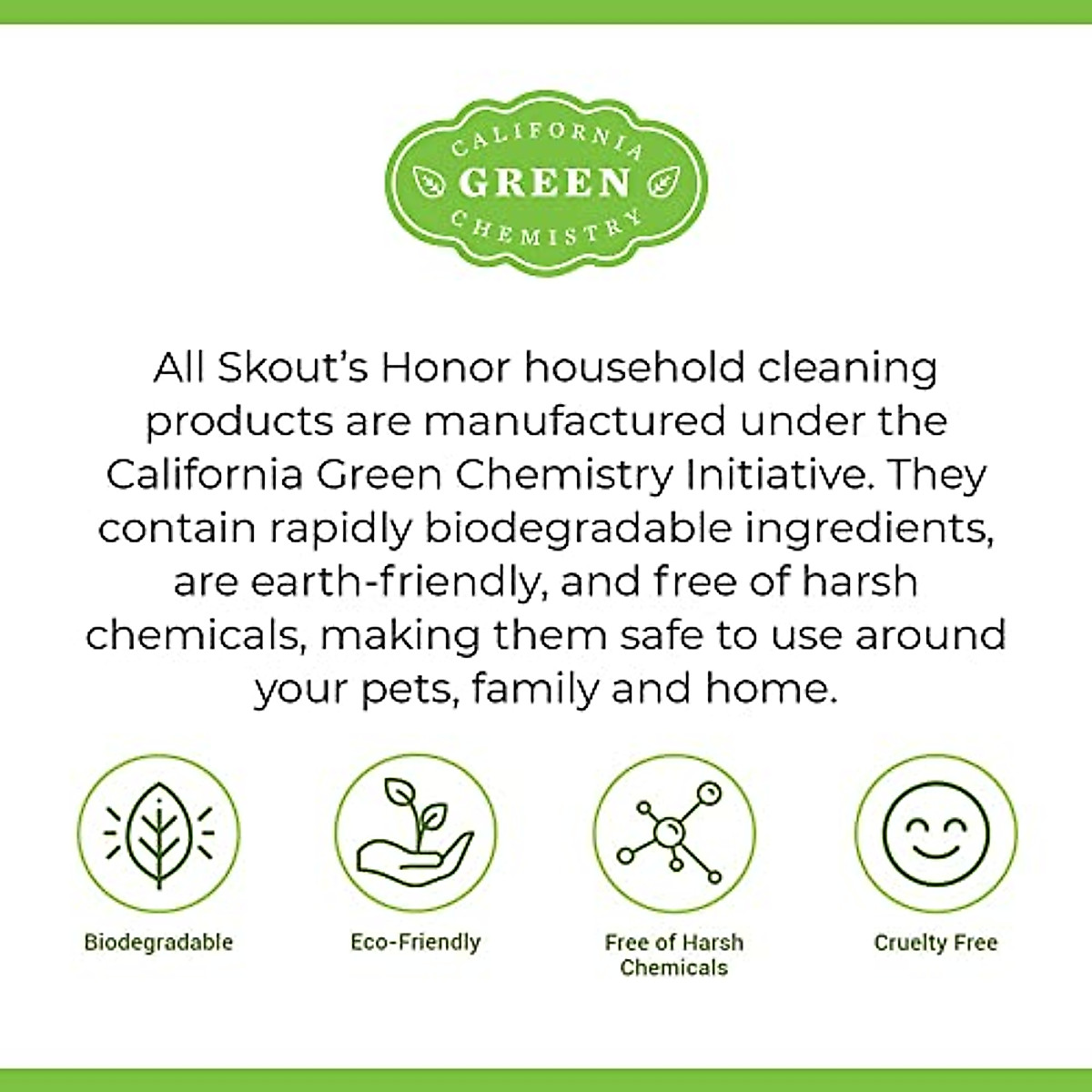 CALIFORNIA
GREEN
CHEMISTRY

All Skout's Honor household cleaning products are manufactured under the California Green Chemistry Initiative. They contain rapidly biodegradable ingredients, are earth-friendly, and free of harsh chemicals, making them safe to use around your pets, family and home.

Biodegradable

Eco-Friendly

Free of Harsh Chemicals

Cruelty Free